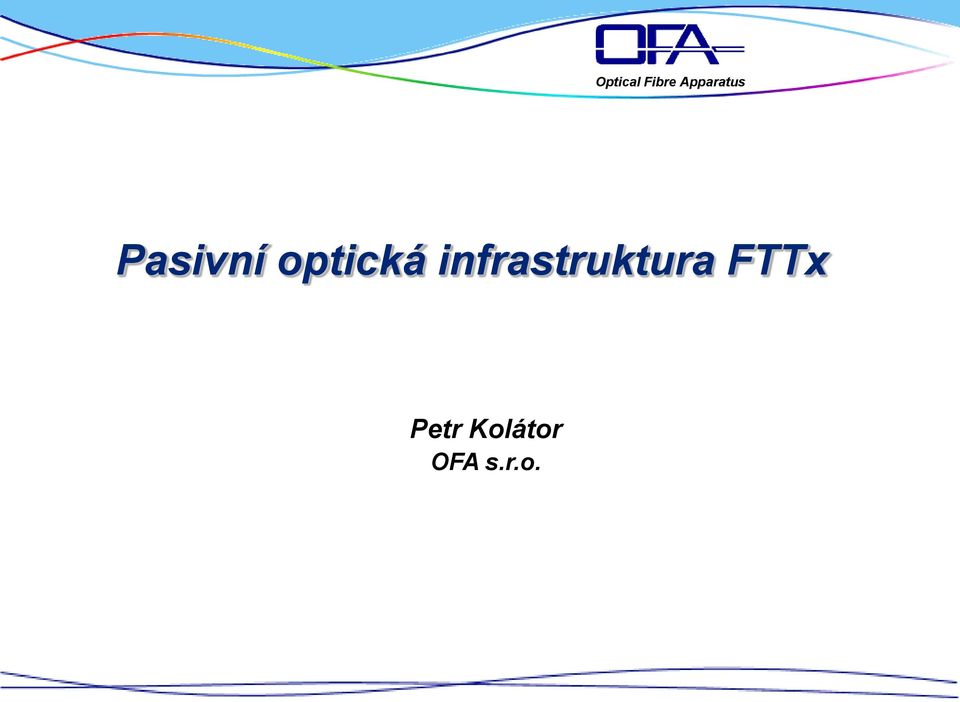 OFA
Optical Fibre Apparatus

Pasivní optická infrastruktura FTTx

Petr Kolátor
OFA s.r.o.